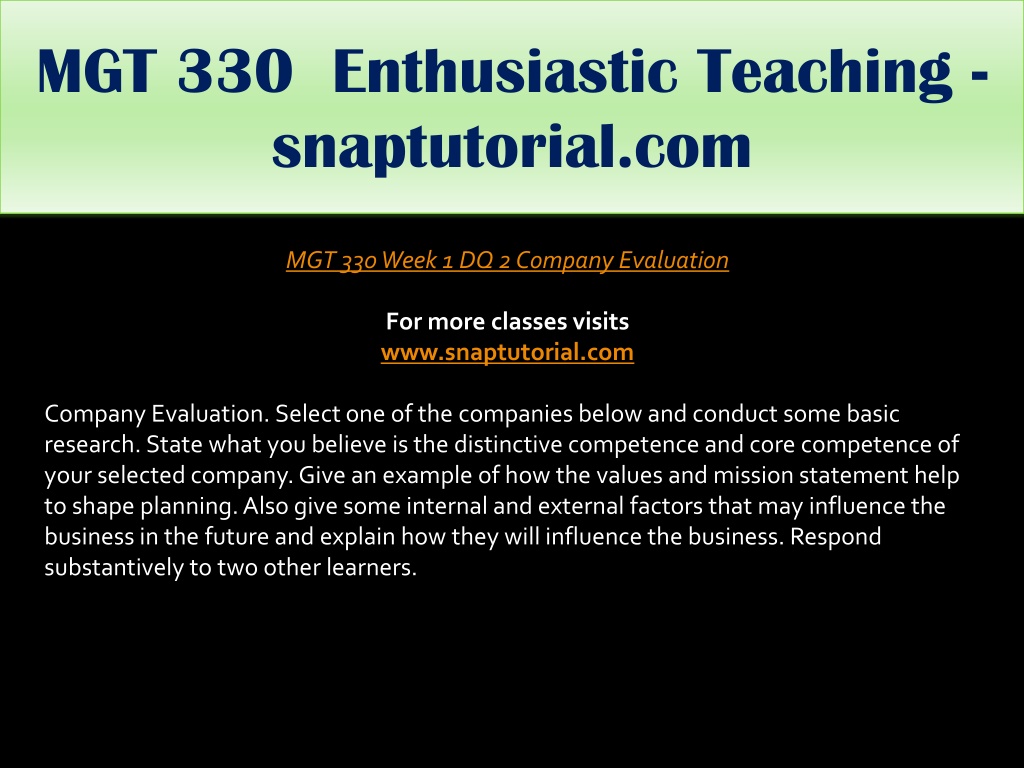 MGT 330 Enthusiastic Teaching - snaptutorial.com

MGT 330 Week 1 DQ 2 Company Evaluation

For more classes visits
www.snaptutorial.com

Company Evaluation. Select one of the companies below and conduct some basic research. State what you believe is the distinctive competence and core competence of your selected company. Give an example of how the values and mission statement help to shape planning. Also give some internal and external factors that may influence the business in the future and explain how they will influence the business. Respond substantively to two other learners.